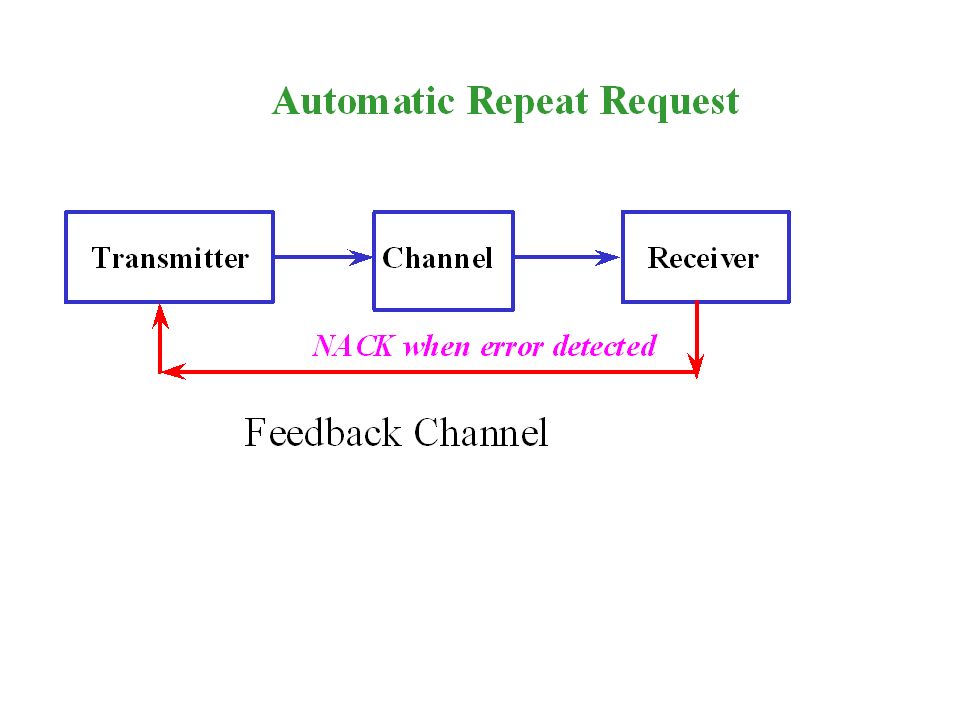 Automatic Repeat Request

Transmitter

Channel

Receiver

NACK when error detected

Feedback Channel